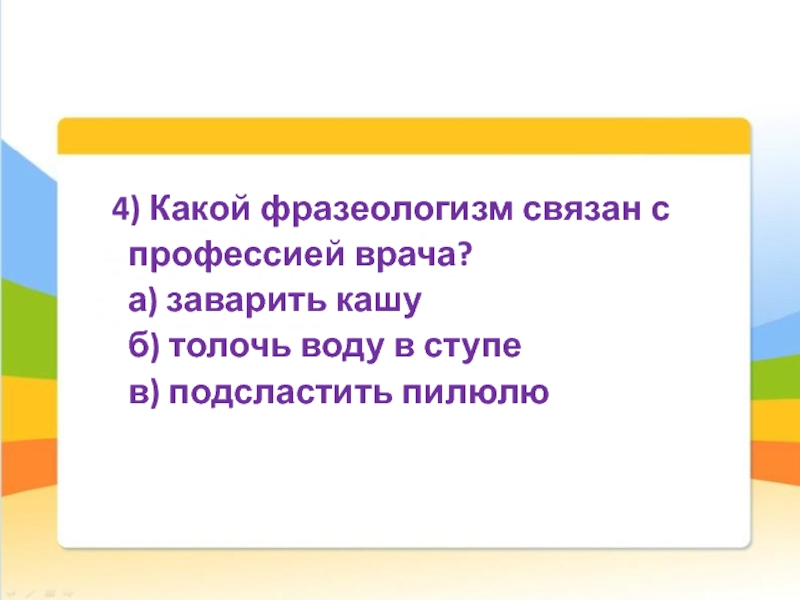 4) Какой фразеологизм связан с профессией врача?
а) заварить кашу
б) толочь воду в ступе
в) подсластить пилюлю